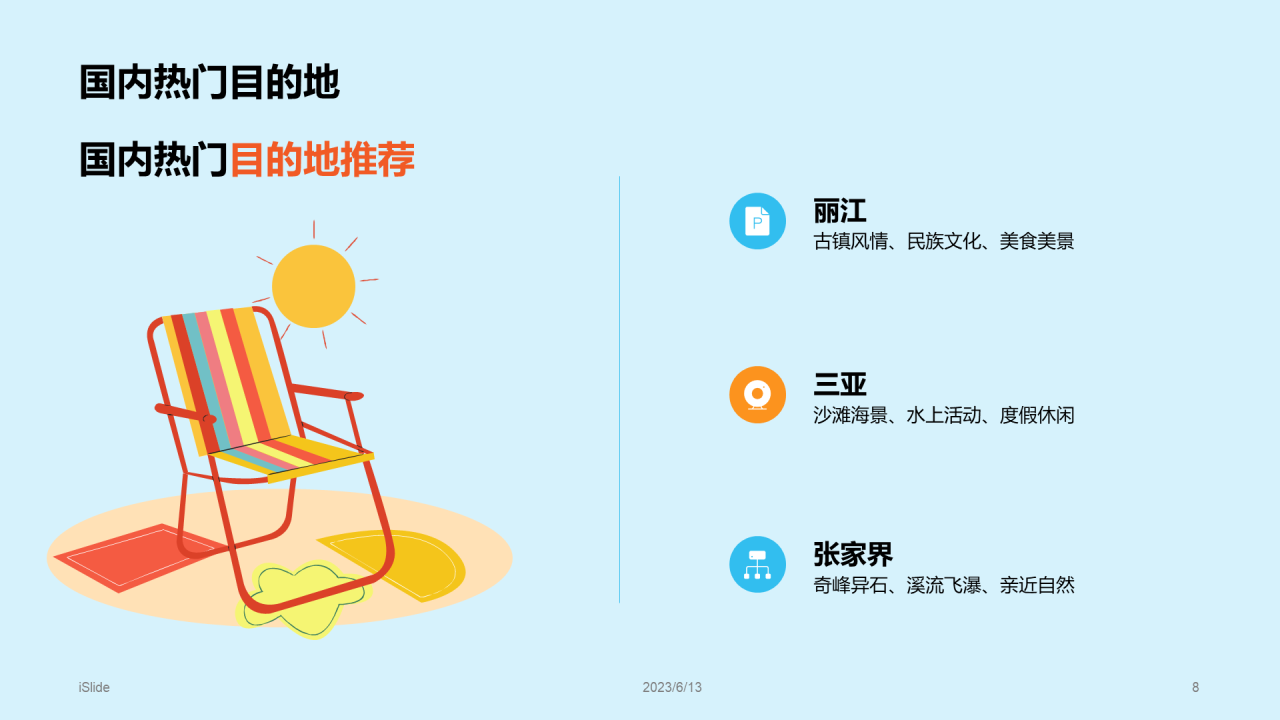 国内热门目的地

国内热门目的地推荐

丽江
古镇风情、民族文化、美食美景

三亚
沙滩海景、水上活动、度假休闲

张家界
奇峰异石、溪流飞瀑、亲近自然

iSlide

2023/6/13

8